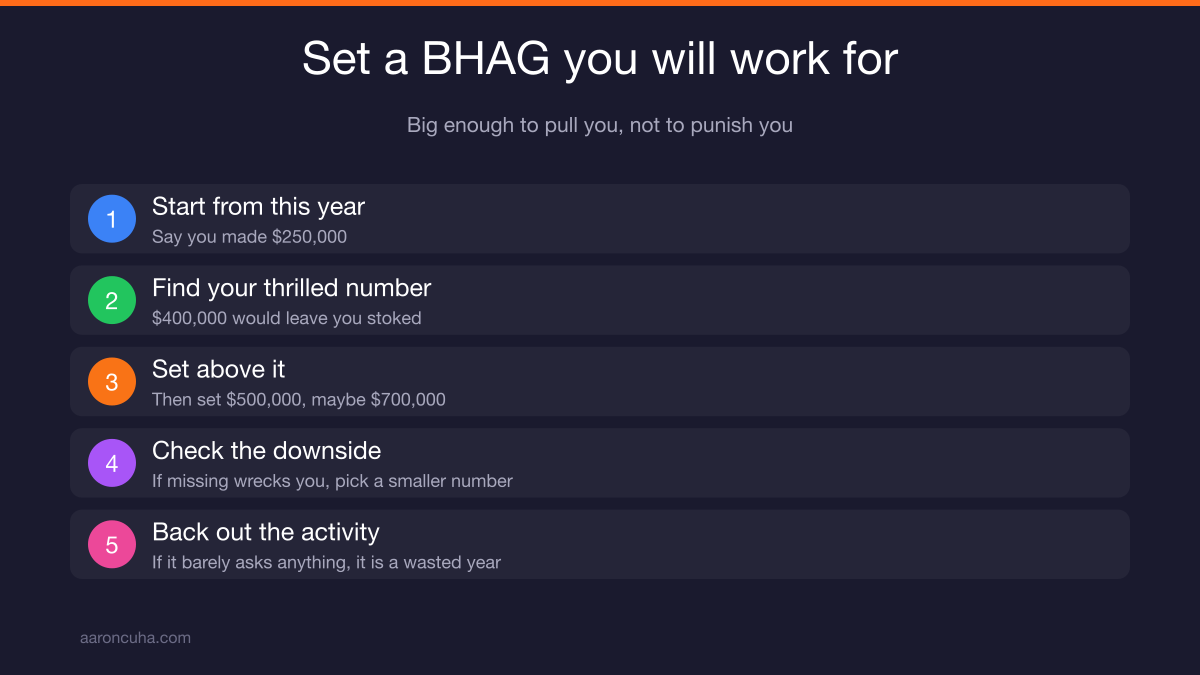 Set a BHAG you will work for

Big enough to pull you, not to punish you

1 Start from this year
Say you made \$250,000

2 Find your thrilled number
\$400,000 would leave you stoked

3 Set above it
Then set \$500,000, maybe \$700,000

4 Check the downside
If missing wrecks you, pick a smaller number

5 Back out the activity
If it barely asks anything, it is a wasted year

aaroncuha.com